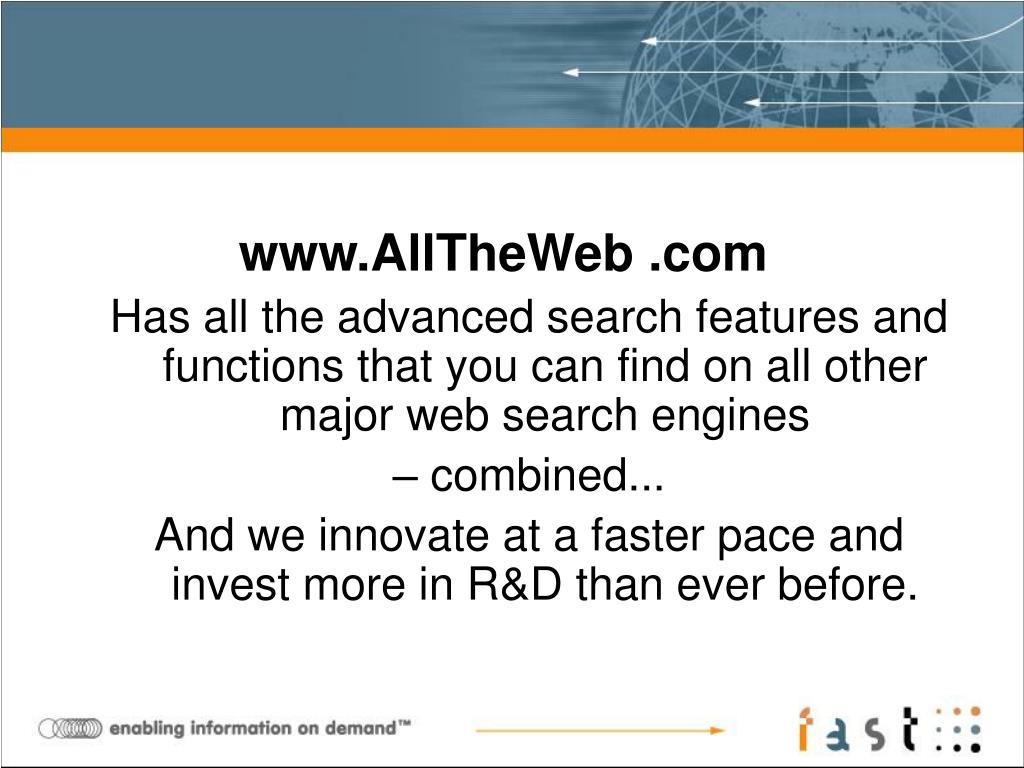 www.AllTheWeb .com

Has all the advanced search features and functions that you can find on all other major web search engines

– combined...

And we innovate at a faster pace and invest more in R&D than ever before.

enabling information on demand™

fast